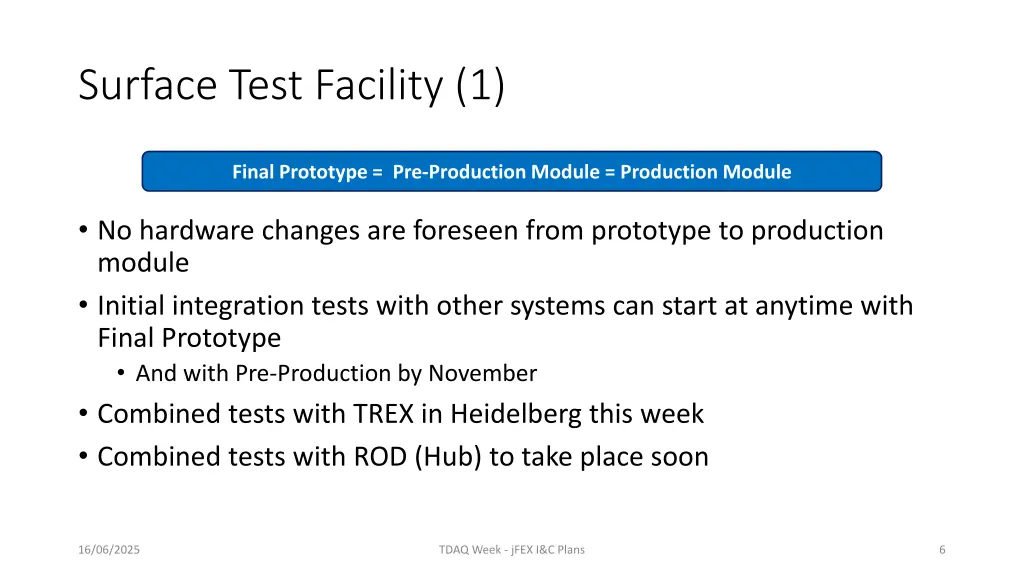 Surface Test Facility (1)

Final Prototype = Pre-Production Module = Production Module

• No hardware changes are foreseen from prototype to production module
• Initial integration tests with other systems can start at anytime with Final Prototype
 • And with Pre-Production by November
• Combined tests with TREX in Heidelberg this week
• Combined tests with ROD (Hub) to take place soon

16/06/2025

TDAQ Week - jFEX I&C Plans

6